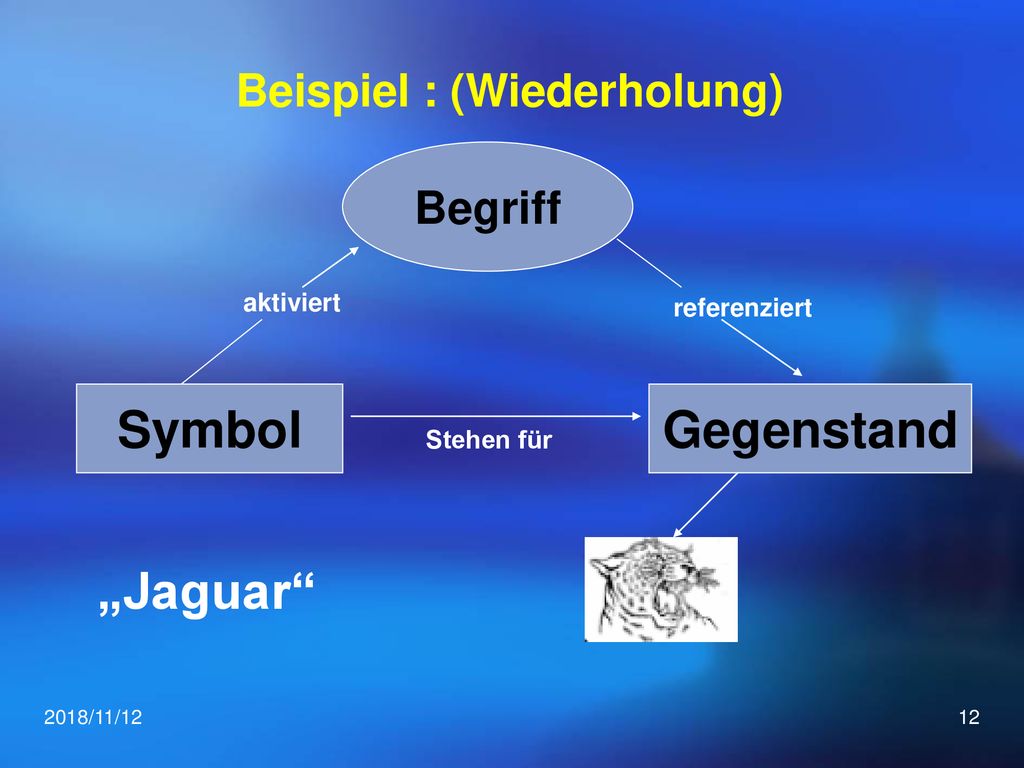 Beispiel : (Wiederholung)

Begriff

aktiviert

referenziert

Symbol

Stehen für

Gegenstand

„Jaguar“

2018/11/12

12